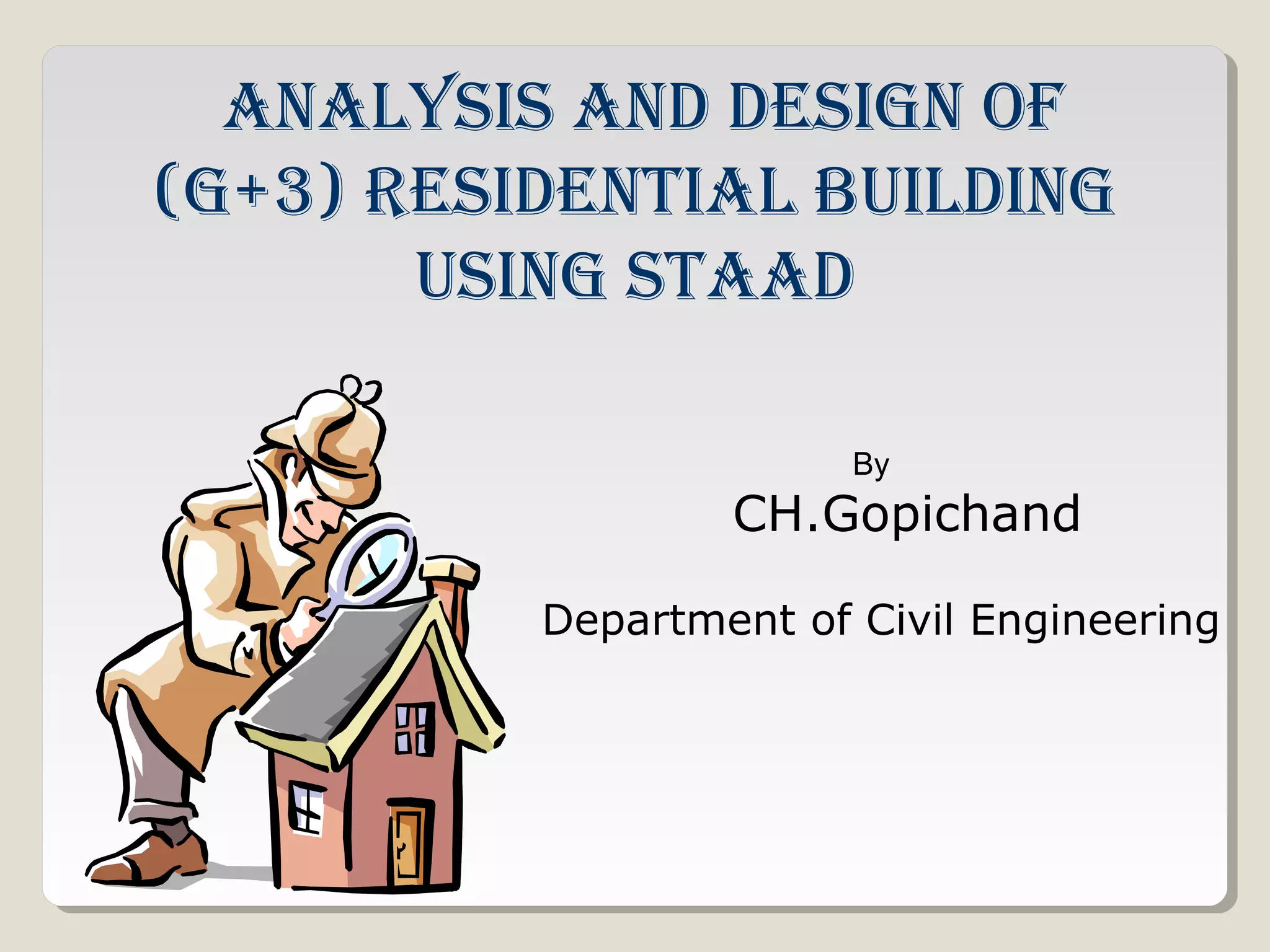 ANALYSIS AND DESIGN OF (G+3) RESIDENTIAL BUILDING USING STAAD

By
CH.Gopichand

Department of Civil Engineering